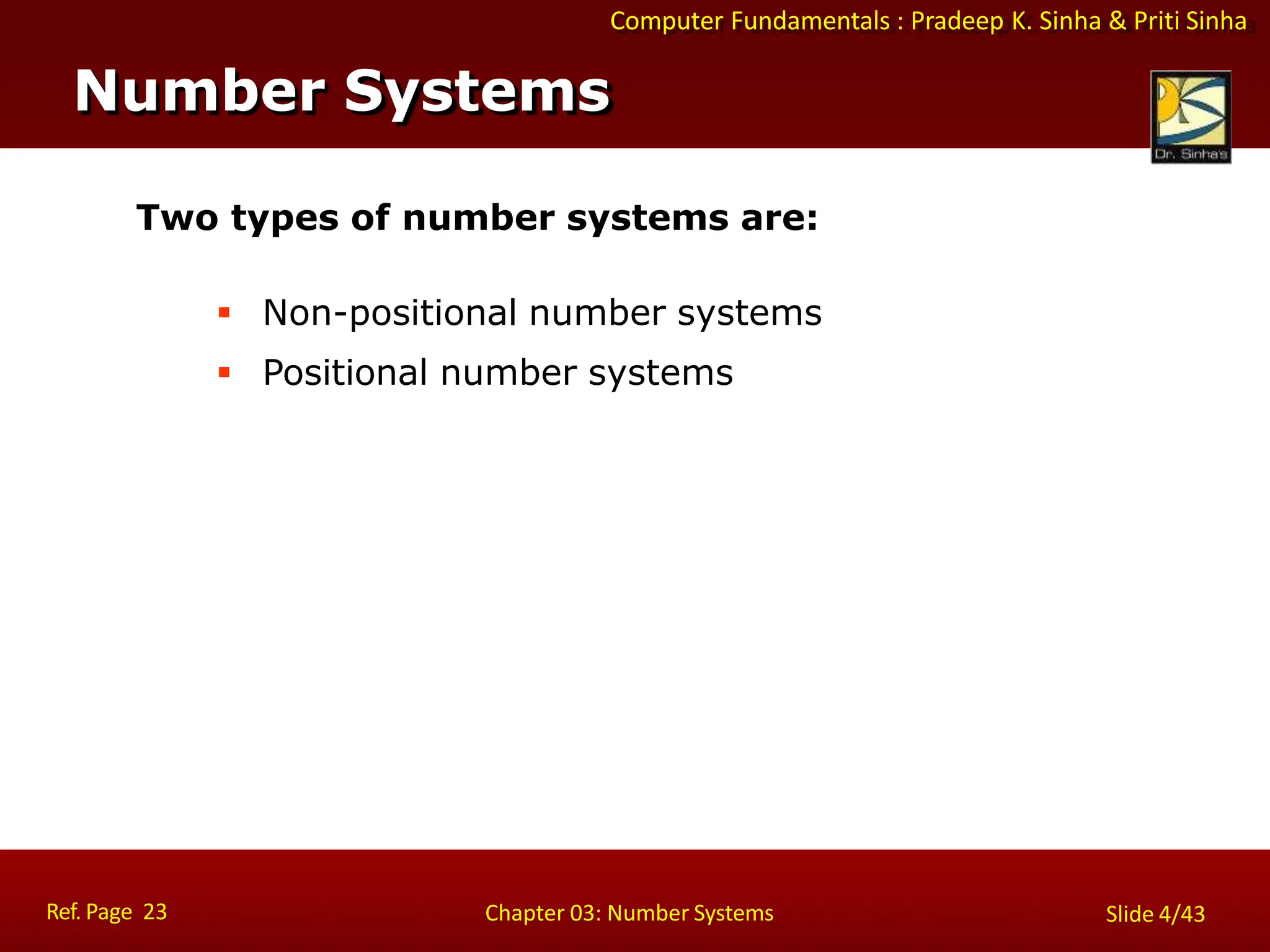 Computer Fundamentals : Pradeep K. Sinha & Priti Sinha

Number Systems

Dr. Sinha's

Two types of number systems are:

▪ Non-positional number systems
▪ Positional number systems

Ref. Page 23

Chapter 03: Number Systems

Slide 4/43